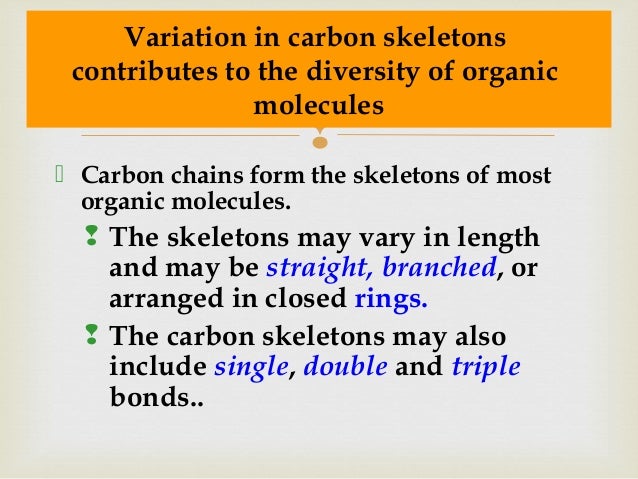 Variation in carbon skeletons contributes to the diversity of organic molecules

 Carbon chains form the skeletons of most organic molecules.

The skeletons may vary in length and may be straight, branched, or arranged in closed rings.

The carbon skeletons may also include single, double and triple bonds..